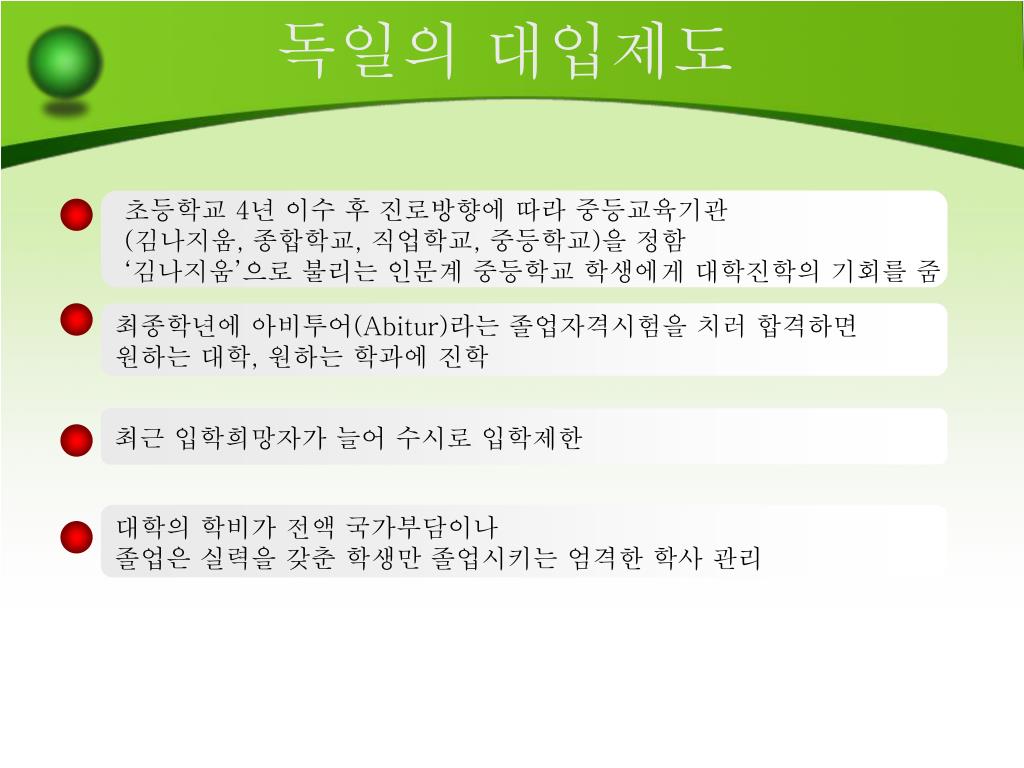 독일의 대입제도

초등학교 4년 이수 후 진로방향에 따라 중등교육기관
(김나지움, 종합학교, 직업학교, 중등학교)을 정함
‘김나지움’으로 불리는 인문계 중등학교 학생에게 대학진학의 기회를 줌

최종학년에 아비투어(Abitur)라는 졸업자격시험을 치러 합격하면
원하는 대학, 원하는 학과에 진학

최근 입학희망자가 늘어 수시로 입학제한

대학의 학비가 전액 국가부담이나
졸업은 실력을 갖춘 학생만 졸업시키는 엄격한 학사 관리